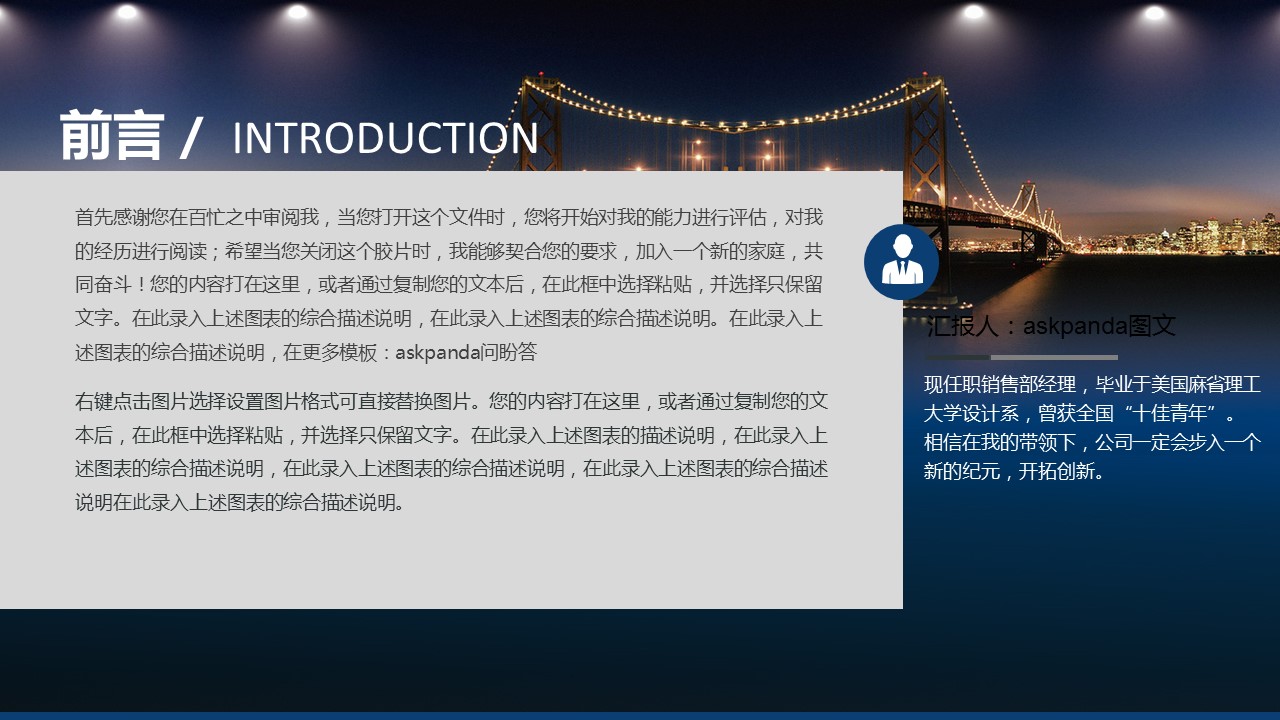 前言 / INTRODUCTION

首先感谢您在百忙之中审阅我，当您打开这个文件时，您将开始对我的能力进行评估，对我的经历进行阅读；希望当您关闭这个胶片时，我能够契合您的要求，加入一个新的家庭，共同奋斗！您的内容打在这里，或者通过复制您的文本后，在此框中选择粘贴，并选择只保留文字。在此录入上述图表的综合描述说明，在此录入上述图表的综合描述说明。在此录入上述图表的综合描述说明，在更多模板：askpanda问盼答

右键点击图片选择设置图片格式可直接替换图片。您的内容打在这里，或者通过复制您的文本后，在此框中选择粘贴，并选择只保留文字。在此录入上述图表的描述说明，在此录入上述图表的综合描述说明，在此录入上述图表的综合描述说明，在此录入上述图表的综合描述说明在此录入上述图表的综合描述说明。

汇报人：askpanda图文

现任职销售部经理，毕业于美国麻省理工大学设计系，曾获全国“十佳青年”。相信在我的带领下，公司一定会步入一个新的纪元，开拓创新。